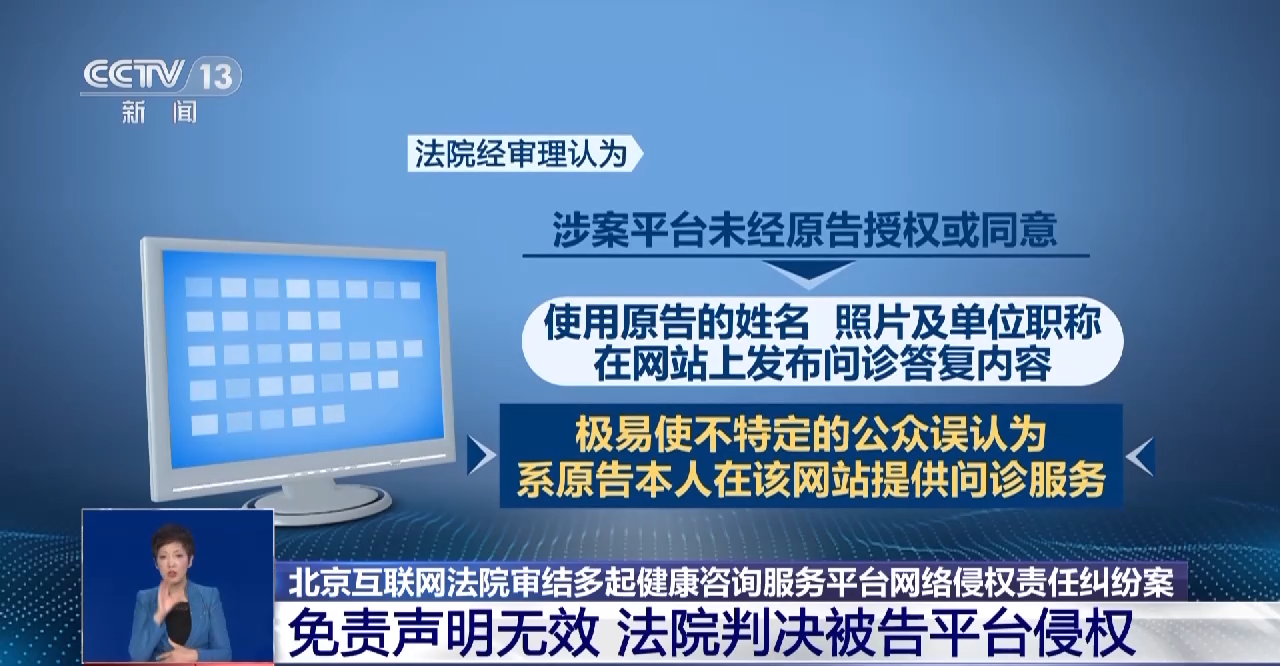 CCTV 13
新闻

法院经审理认为

涉案平台未经原告授权或同意

使用原告的姓名 照片及单位职称
在网站上发布问诊答复内容

极易使不特定的公众误认为
系原告本人在该网站提供问诊服务

北京互联网法院审结多起健康咨询服务平台网络侵权责任纠纷案
免责声明无效 法院判决被告平台侵权